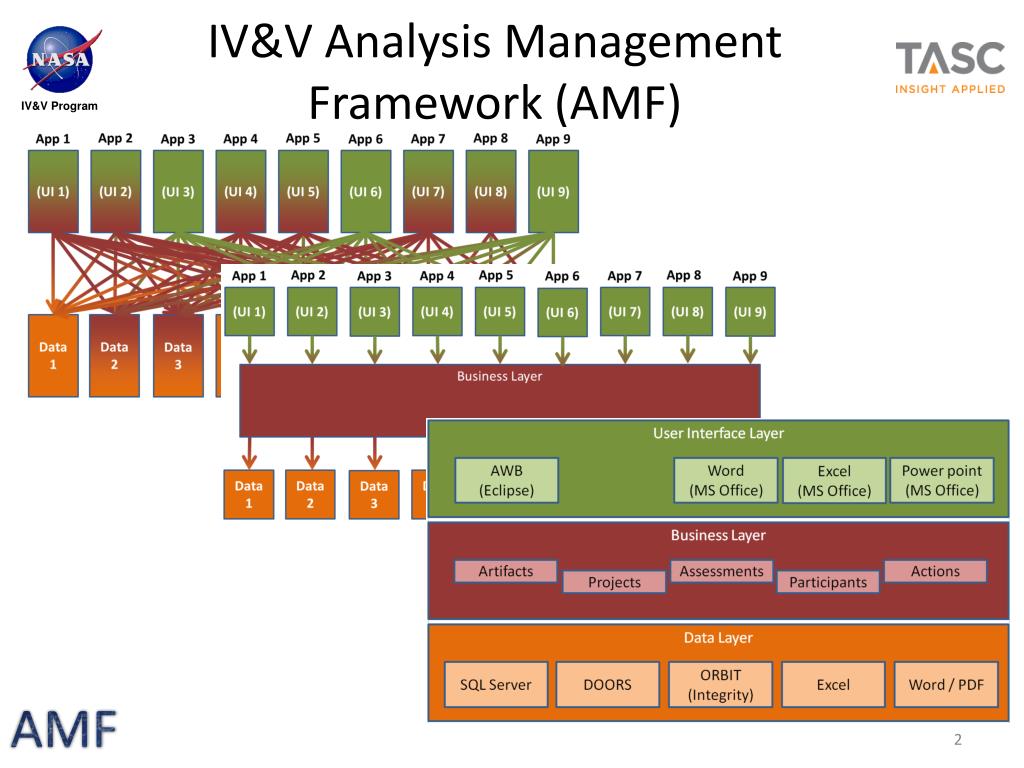 NASA
IV&V Program

IV&V Analysis Management Framework (AMF)

TASC
INSIGHT APPLIED

App 1 App 2 App 3 App 4 App 5 App 6 App 7 App 8 App 9
(UI 1) (UI 2) (UI 3) (UI 4) (UI 5) (UI 6) (UI 7) (UI 8) (UI 9)

Data 1 Data 2 Data 3

App 1 App 2 App 3 App 4 App 5 App 6 App 7 App 8 App 9
(UI 1) (UI 2) (UI 3) (UI 4) (UI 5) (UI 6) (UI 7) (UI 8) (UI 9)

Business Layer

Data 1 Data 2 Data 3

User Interface Layer
AWB (Eclipse)
Word (MS Office)
Excel (MS Office)
Power point (MS Office)

Business Layer
Artifacts
Projects
Assessments
Participants
Actions

Data Layer
SQL Server
DOORS
ORBIT (Integrity)
Excel
Word / PDF

AMF

2